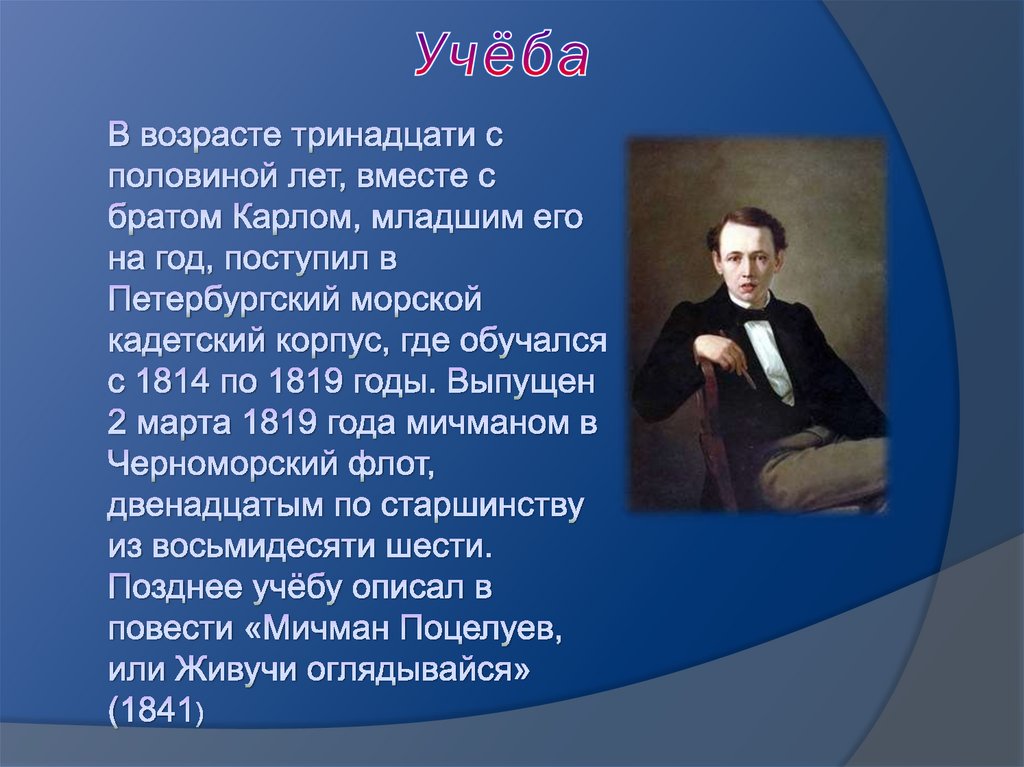 Учёба

В возрасте тринадцати с половиной лет, вместе с братом Карлом, младшим его на год, поступил в Петербургский морской кадетский корпус, где обучался с 1814 по 1819 годы. Выпущен 2 марта 1819 года мичманом в Черноморский флот, двенадцатым по старшинству из восьмидесяти шести. Позднее учёбу описал в повести «Мичман Поцелуев, или Живучи оглядывайся» (1841)